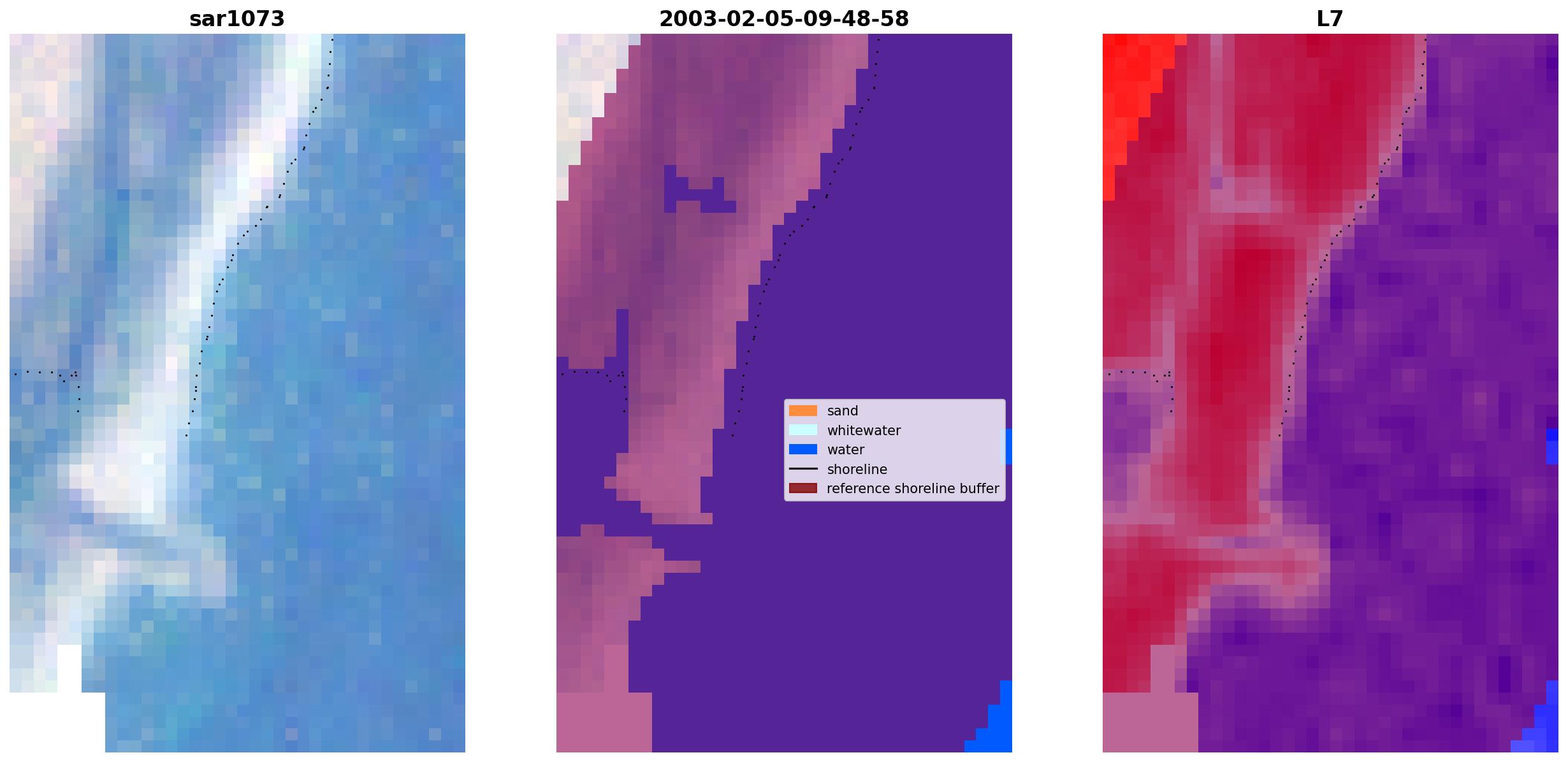 sar1073

2003-02-05-09-48-58

sand
whitewater
water
shoreline
reference shoreline buffer

L7